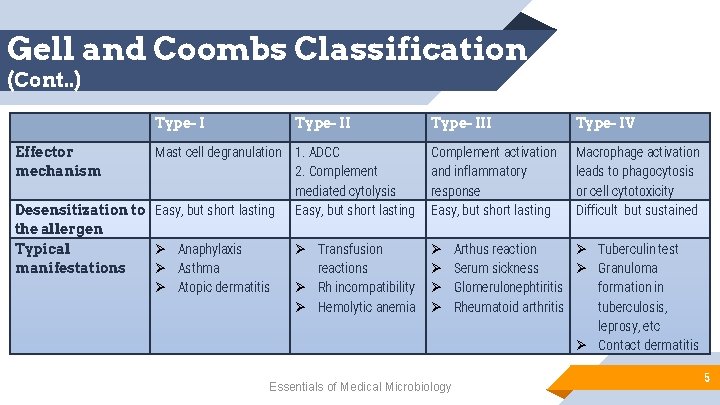 Gell and Coombs Classification
(Cont..)

| | Type- I | Type- II | Type- III | Type- IV |
|---|---|---|---|---|
| Effector mechanism | Mast cell degranulation | 1. ADCC 2. Complement mediated cytolysis | Complement activation and inflammatory response | Macrophage activation leads to phagocytosis or cell cytotoxicity |
| Desensitization to the allergen | Easy, but short lasting | Easy, but short lasting | Easy, but short lasting | Difficult but sustained |
| Typical manifestations | ➢ Anaphylaxis ➢ Asthma ➢ Atopic dermatitis | ➢ Transfusion reactions ➢ Rh incompatibility ➢ Hemolytic anemia | ➢ Arthus reaction ➢ Serum sickness ➢ Glomerulonephtiritis ➢ Rheumatoid arthritis | ➢ Tuberculin test ➢ Granuloma formation in tuberculosis, leprosy, etc ➢ Contact dermatitis |

Essentials of Medical Microbiology

5